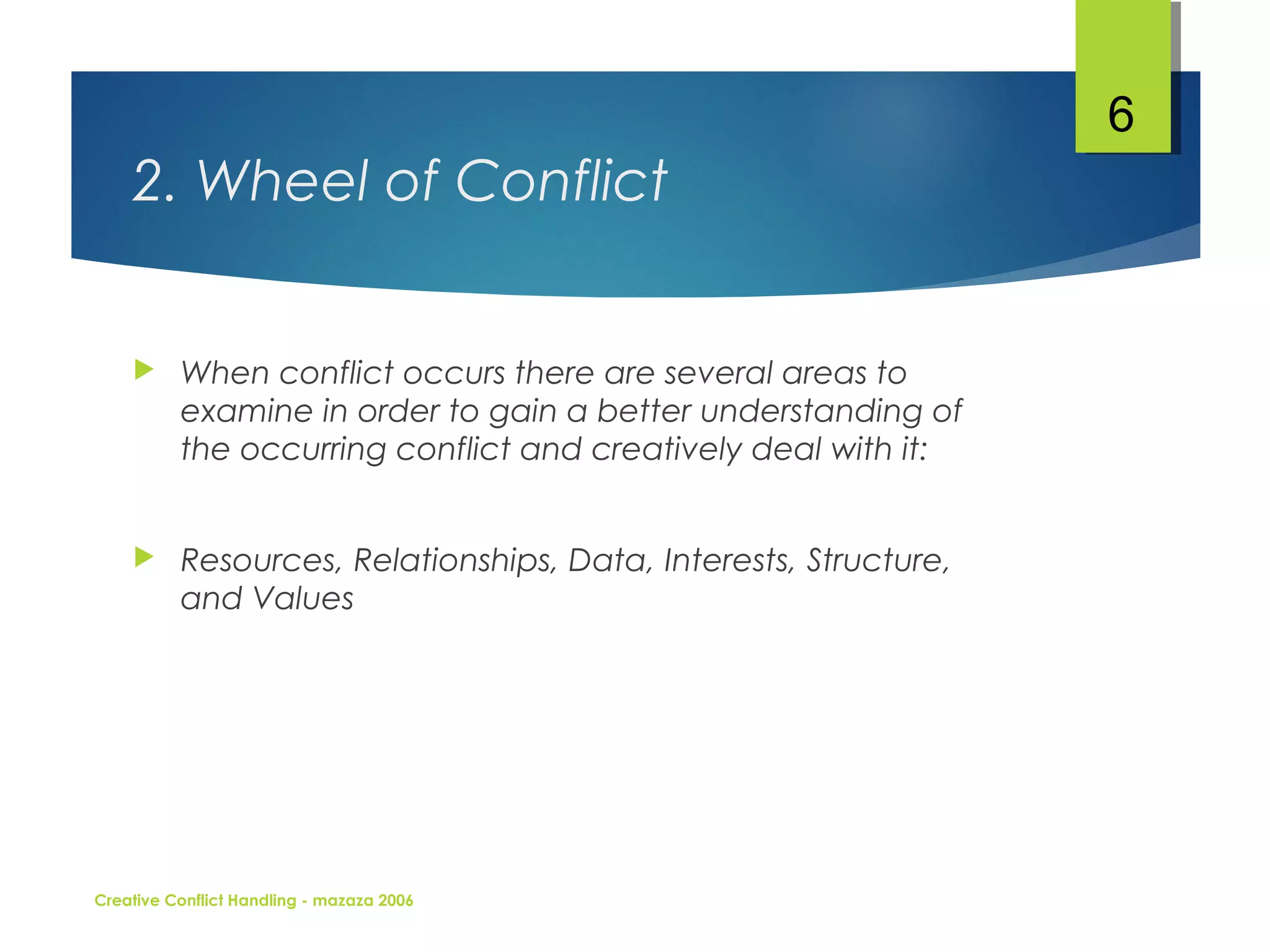 6

2. Wheel of Conflict

When conflict occurs there are several areas to examine in order to gain a better understanding of the occurring conflict and creatively deal with it:

Resources, Relationships, Data, Interests, Structure, and Values

Creative Conflict Handling - mazaza 2006